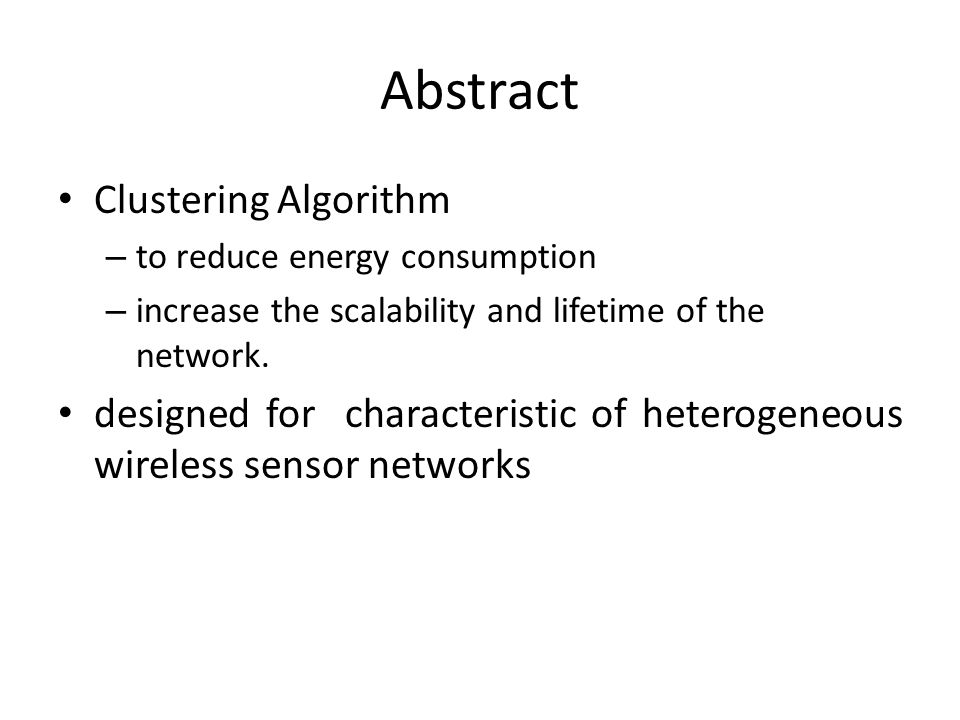 Abstract

• Clustering Algorithm
– to reduce energy consumption
– increase the scalability and lifetime of the network.
• designed for characteristic of heterogeneous wireless sensor networks